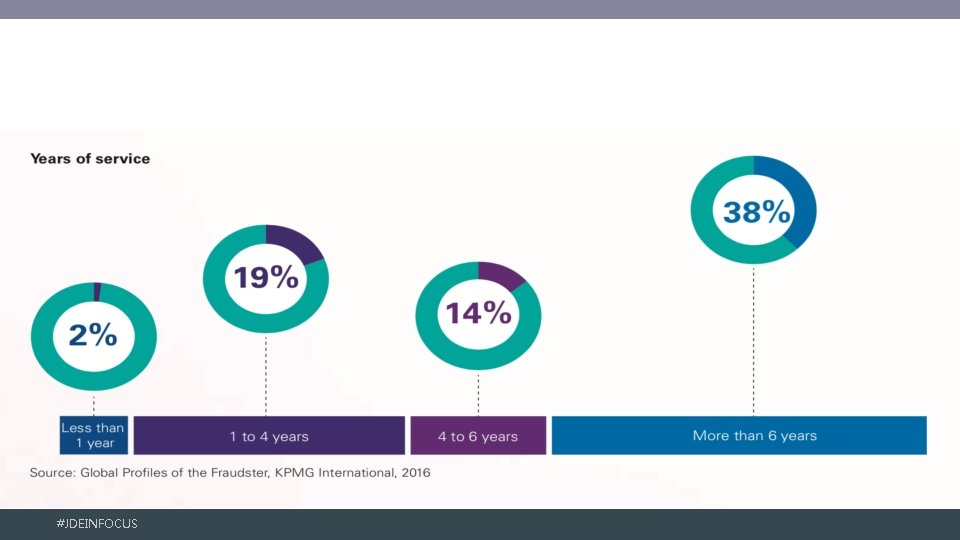 Years of service

2%

19%

14%

38%

Less than 1 year

1 to 4 years

4 to 6 years

More than 6 years

Source: Global Profiles of the Fraudster, KPMG International, 2016

#JDEINFOCUS